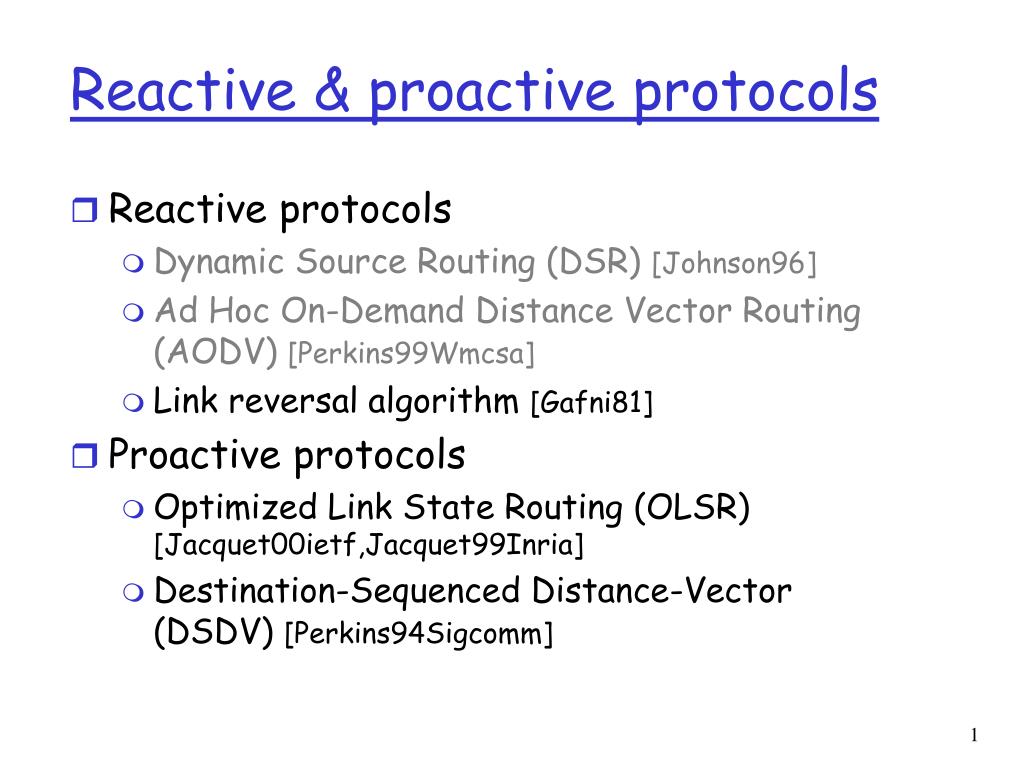 Reactive & proactive protocols

Reactive protocols
Dynamic Source Routing (DSR) [Johnson96]
Ad Hoc On-Demand Distance Vector Routing (AODV) [Perkins99Wmcsa]
Link reversal algorithm [Gafni81]

Proactive protocols
Optimized Link State Routing (OLSR) [Jacquet00ietf,Jacquet99Inria]
Destination-Sequenced Distance-Vector (DSDV) [Perkins94Sigcomm]

1